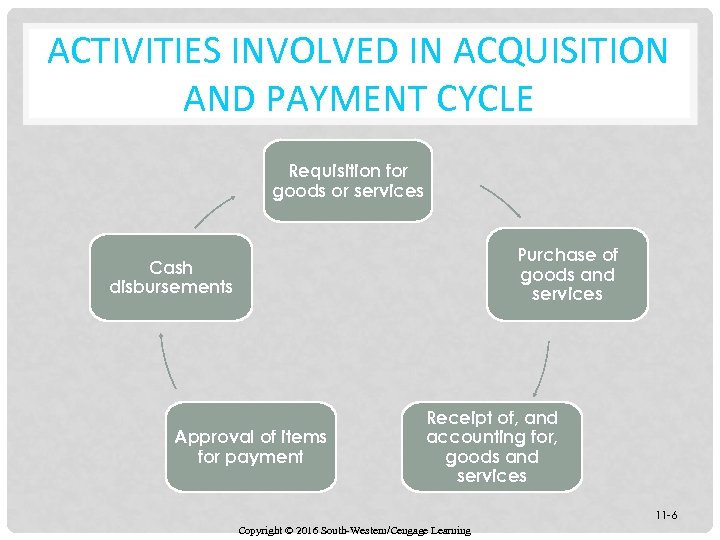 ACTIVITIES INVOLVED IN ACQUISITION AND PAYMENT CYCLE

Requisition for goods or services

Purchase of goods and services

Receipt of, and accounting for, goods and services

Approval of items for payment

Cash disbursements

11-6

Copyright © 2016 South-Western/Cengage Learning